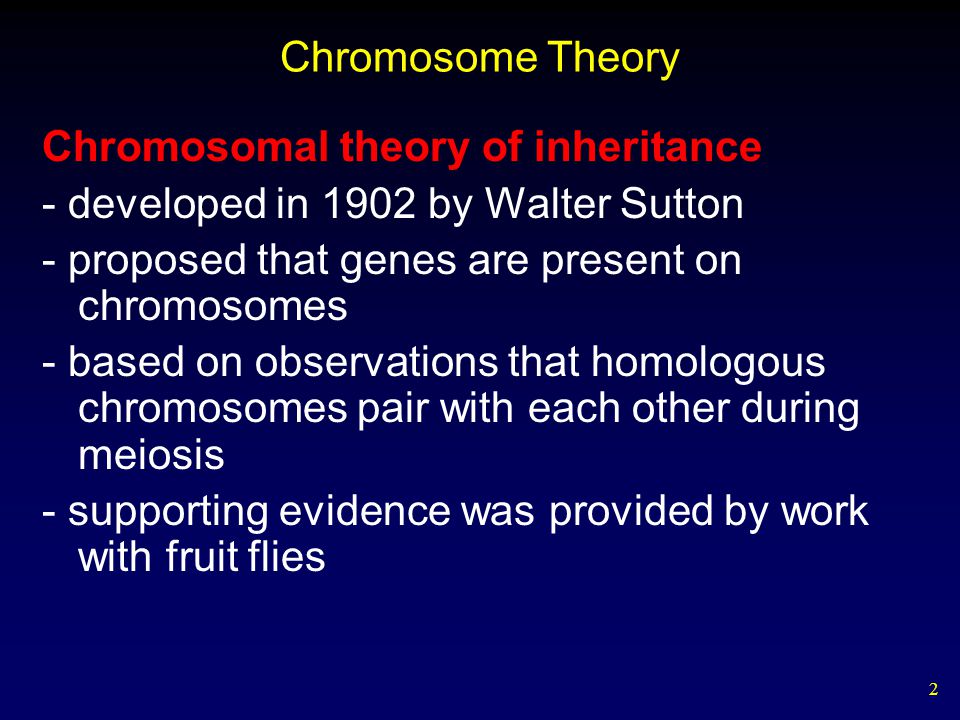 Chromosome Theory

Chromosomal theory of inheritance

- developed in 1902 by Walter Sutton

- proposed that genes are present on chromosomes

- based on observations that homologous chromosomes pair with each other during meiosis

- supporting evidence was provided by work with fruit flies

2